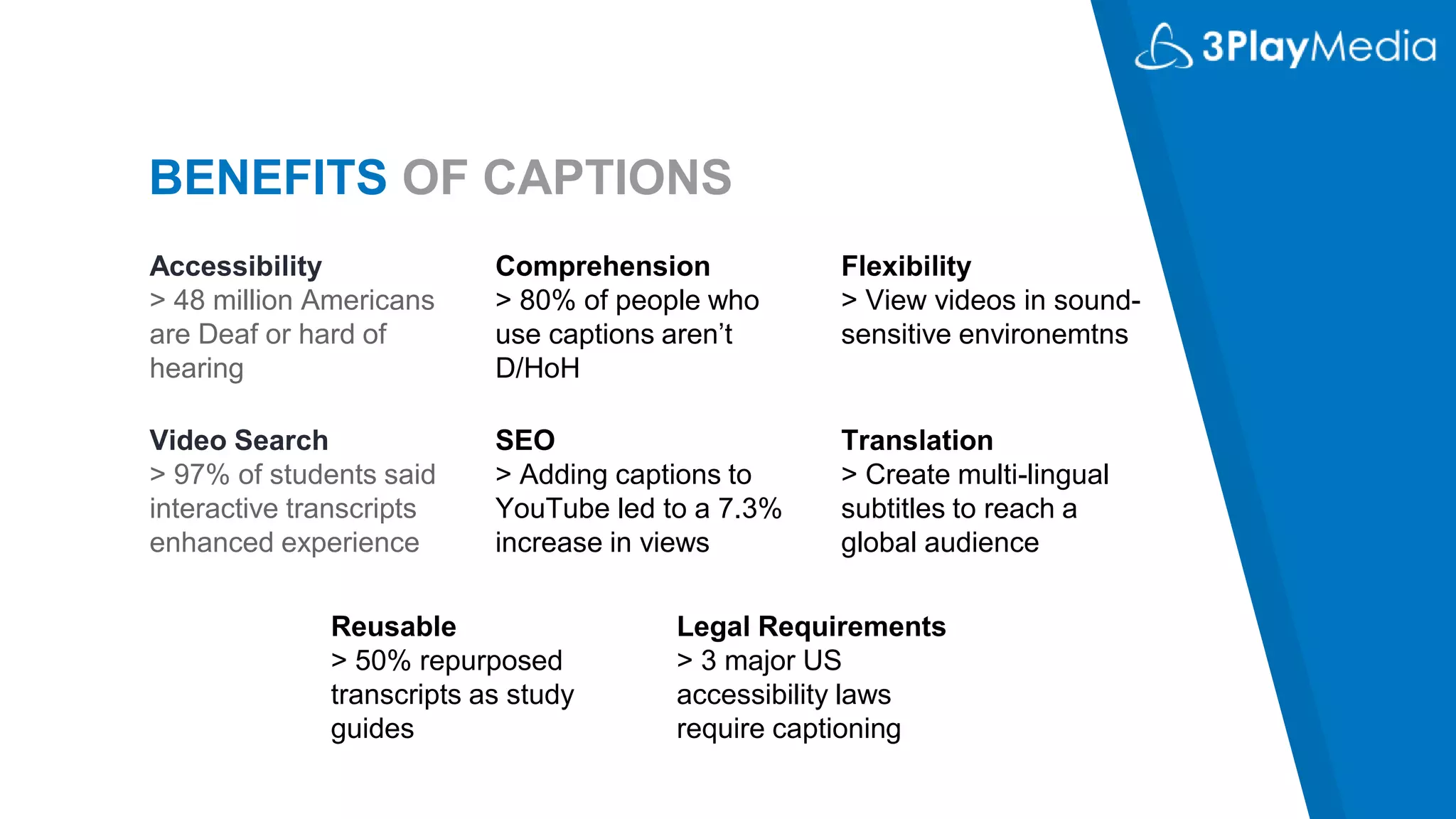 3PlayMedia

BENEFITS OF CAPTIONS

Accessibility
> 48 million Americans are Deaf or hard of hearing

Comprehension
> 80% of people who use captions aren't D/HoH

Flexibility
> View videos in sound-sensitive environemtns

Video Search
> 97% of students said interactive transcripts enhanced experience

SEO
> Adding captions to YouTube led to a 7.3% increase in views

Translation
> Create multi-lingual subtitles to reach a global audience

Reusable
> 50% repurposed transcripts as study guides

Legal Requirements
> 3 major US accessibility laws require captioning